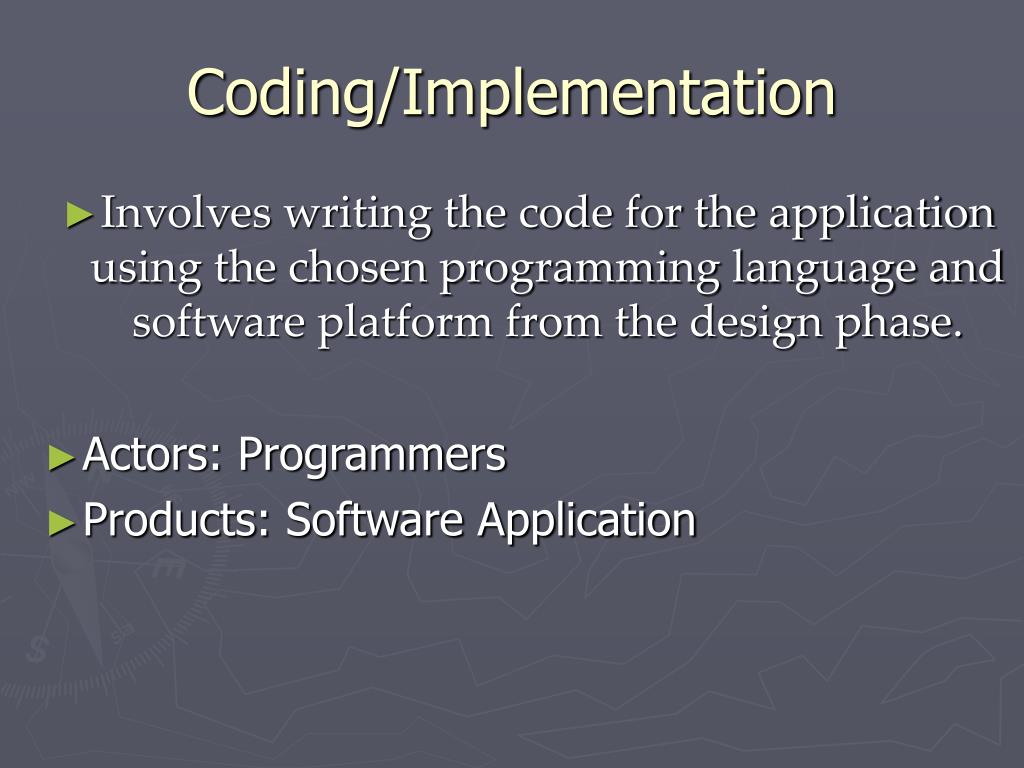 Coding/Implementation

►Involves writing the code for the application using the chosen programming language and software platform from the design phase.

►Actors: Programmers
►Products: Software Application